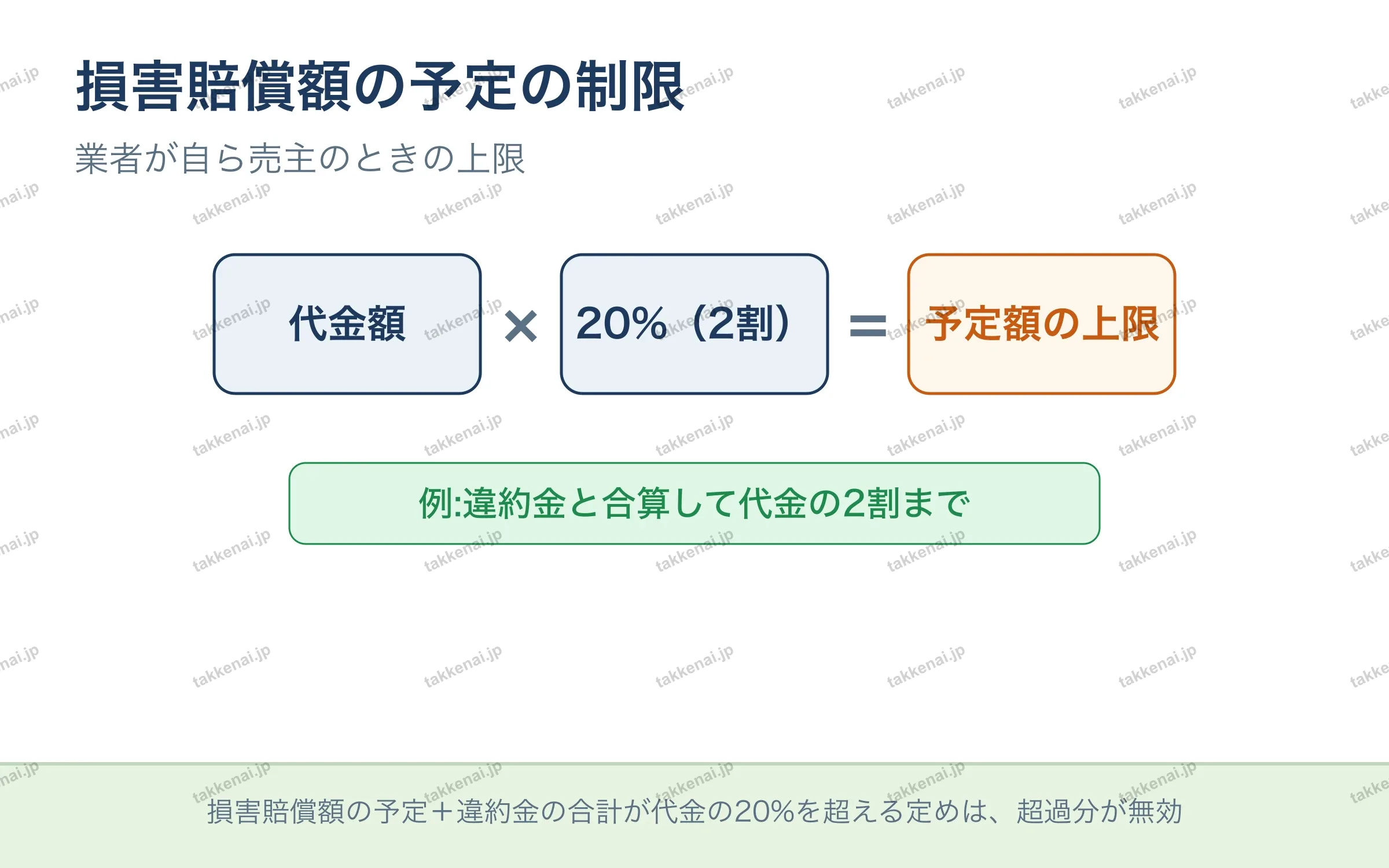 損害賠償額の予定の制限

業者が自ら売主のときの上限

代金額 × 20%（2割） ＝ 予定額の上限

例:違約金と合算して代金の2割まで

損害賠償額の予定＋違約金の合計が代金の20%を超える定めは、超過分が無効

takkenai.jp